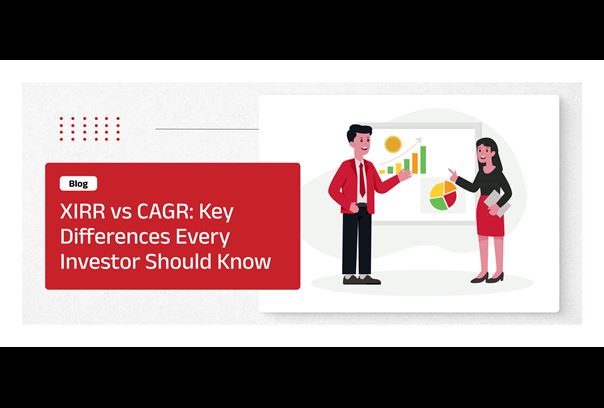 Blog

XIRR vs CAGR: Key Differences Every Investor Should Know